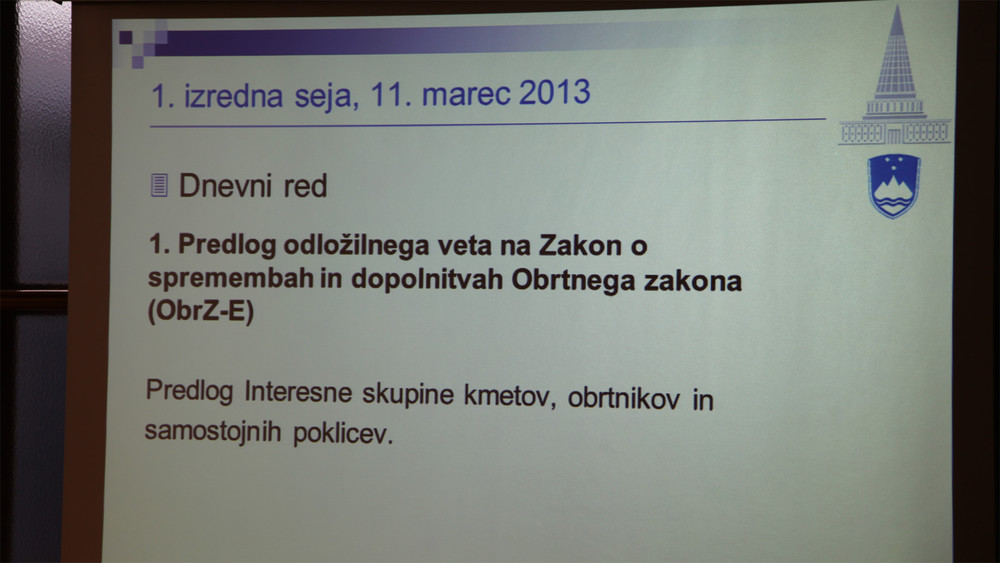 1. izredna seja, 11. marec 2013

Dnevni red

1. Predlog odložilnega veta na Zakon o spremembah in dopolnitvah Obrtnega zakona (ObrZ-E)

Predlog Interesne skupine kmetov, obrtnikov in samostojnih poklicev.